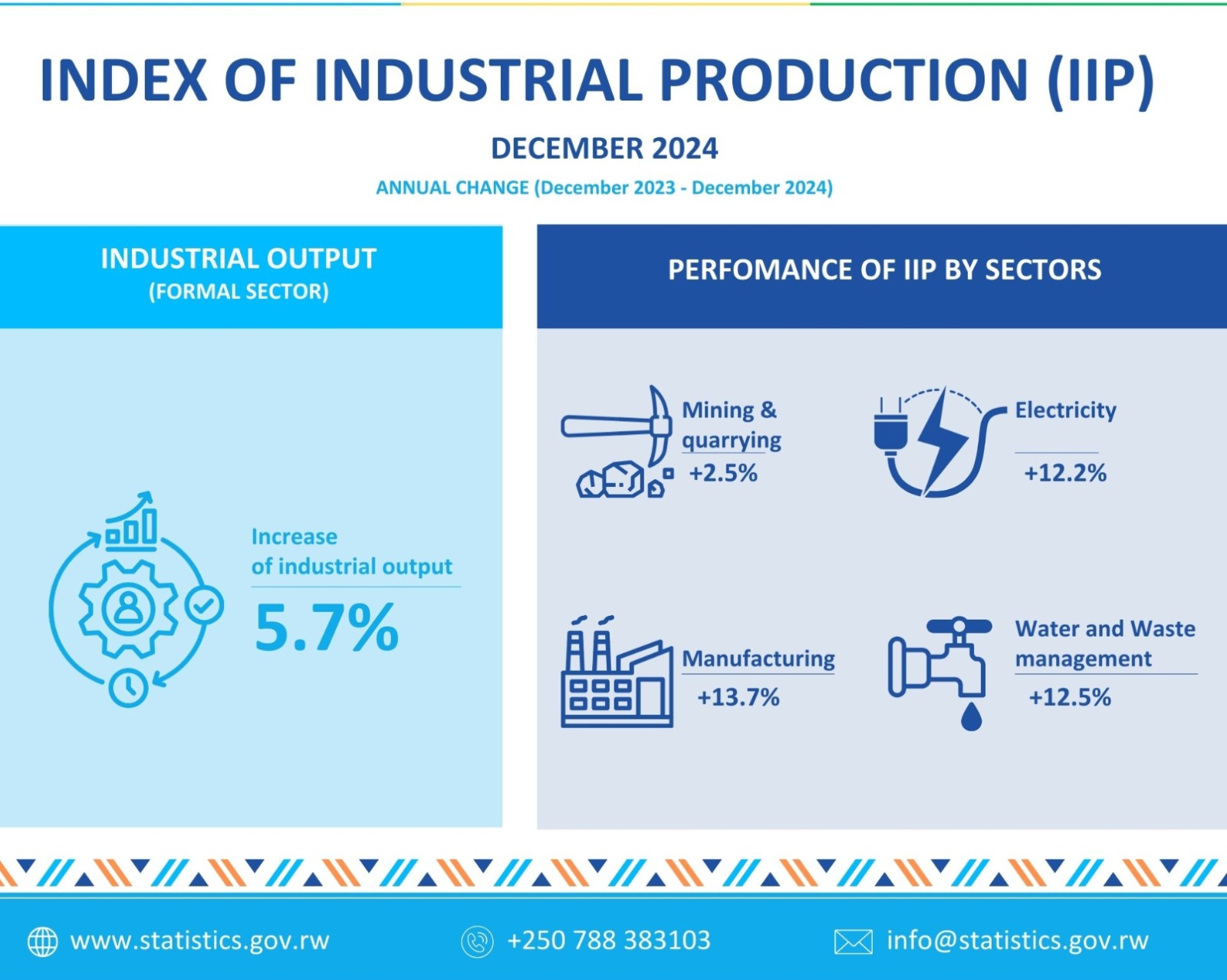 INDEX OF INDUSTRIAL PRODUCTION (IIP)

DECEMBER 2024

ANNUAL CHANGE (December 2023 - December 2024)

INDUSTRIAL OUTPUT
(FORMAL SECTOR)

Increase of industrial output

5.7%

PERFOMANCE OF IIP BY SECTORS

Mining & quarrying
+2.5%

Electricity
+12.2%

Manufacturing
+13.7%

Water and Waste management
+12.5%

www.statistics.gov.rw

+250 788 383103

info@statistics.gov.rw